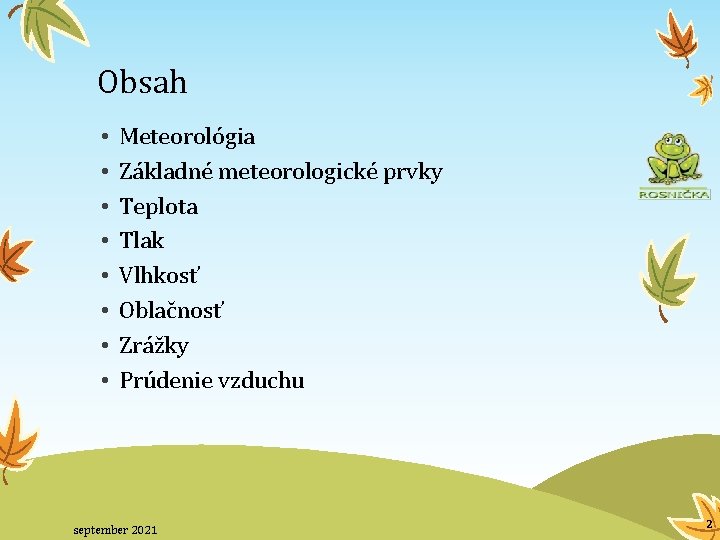 Obsah

• Meteorológia
• Základné meteorologické prvky
• Teplota
• Tlak
• Vlhkosť
• Oblačnosť
• Zrážky
• Prúdenie vzduchu

ROSNIČKA

september 2021

2